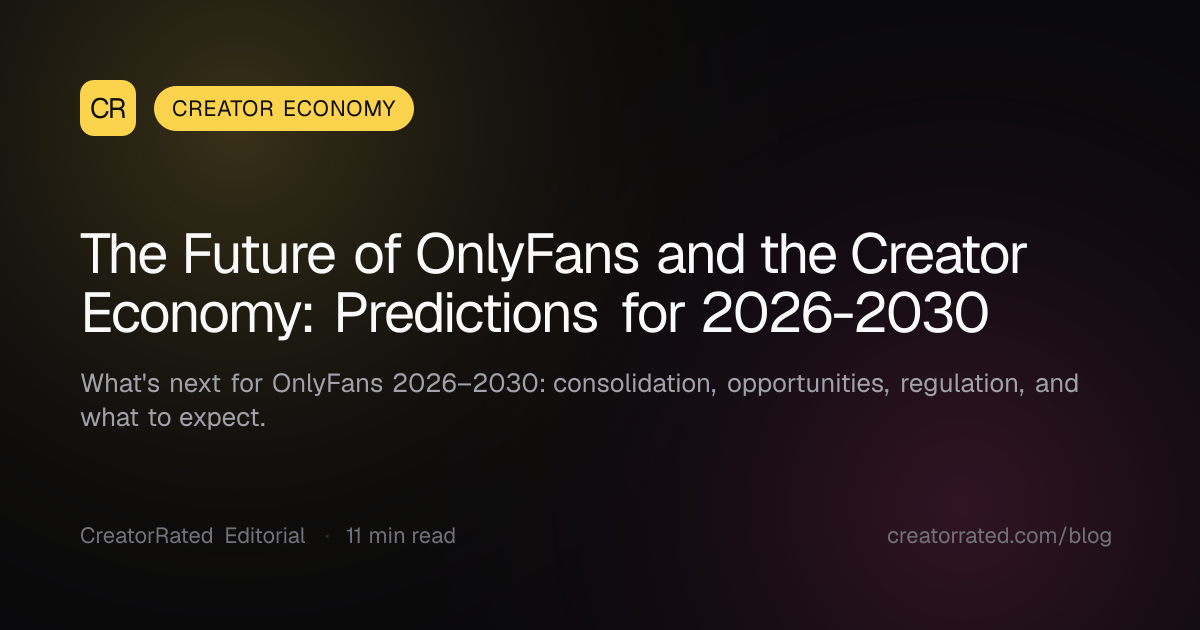 CR CREATOR ECONOMY

The Future of OnlyFans and the Creator Economy: Predictions for 2026-2030

What's next for OnlyFans 2026–2030: consolidation, opportunities, regulation, and what to expect.

CreatorRated Editorial · 11 min read

creatorrated.com/blog